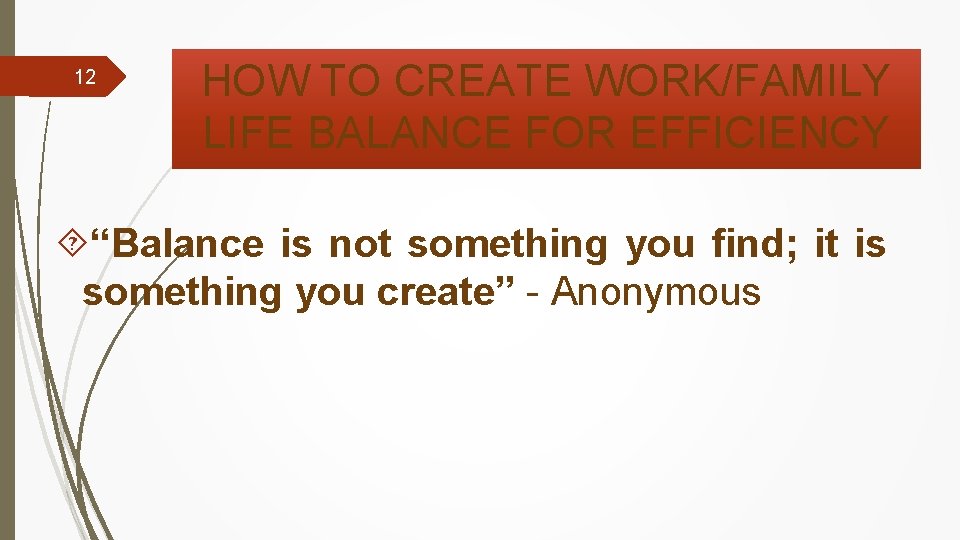 12

HOW TO CREATE WORK/FAMILY LIFE BALANCE FOR EFFICIENCY

“Balance is not something you find; it is something you create” - Anonymous